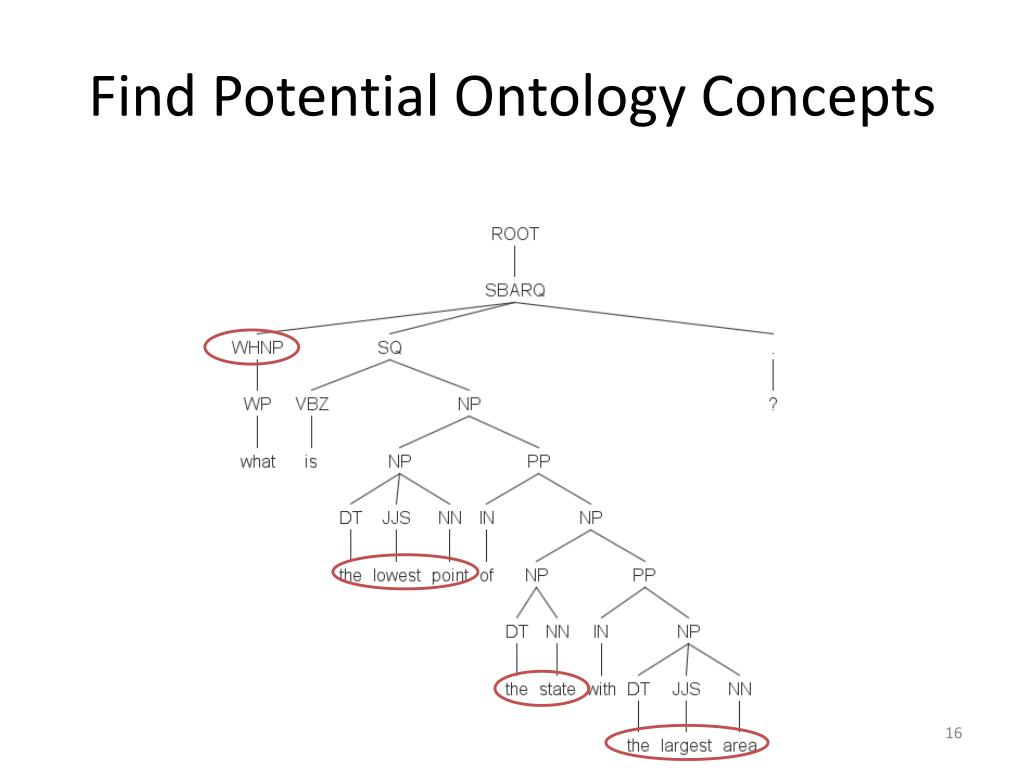 Find Potential Ontology Concepts

ROOT

SBARQ

WHNP SQ .

WP VBZ NP ?

what is NP PP

DT JJS NN IN NP

the lowest point of NP PP

DT NN IN NP

the state with DT JJS NN

the largest area

16